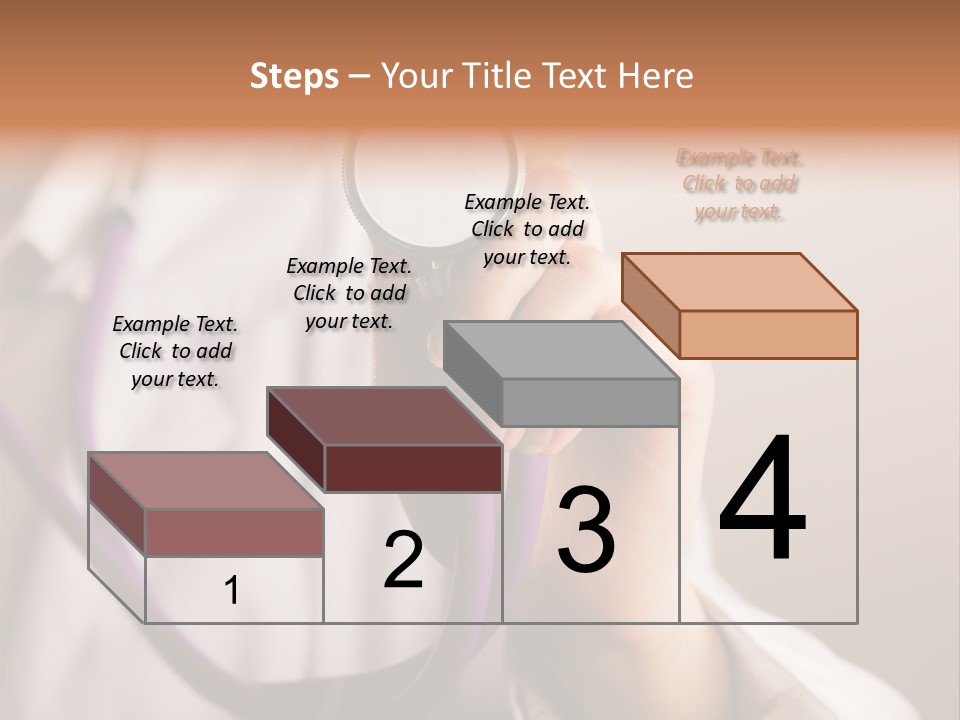 Steps – Your Title Text Here

Example Text. Click to add your text.

Example Text. Click to add your text.

Example Text. Click to add your text.

Example Text. Click to add your text.

1

2

3

4